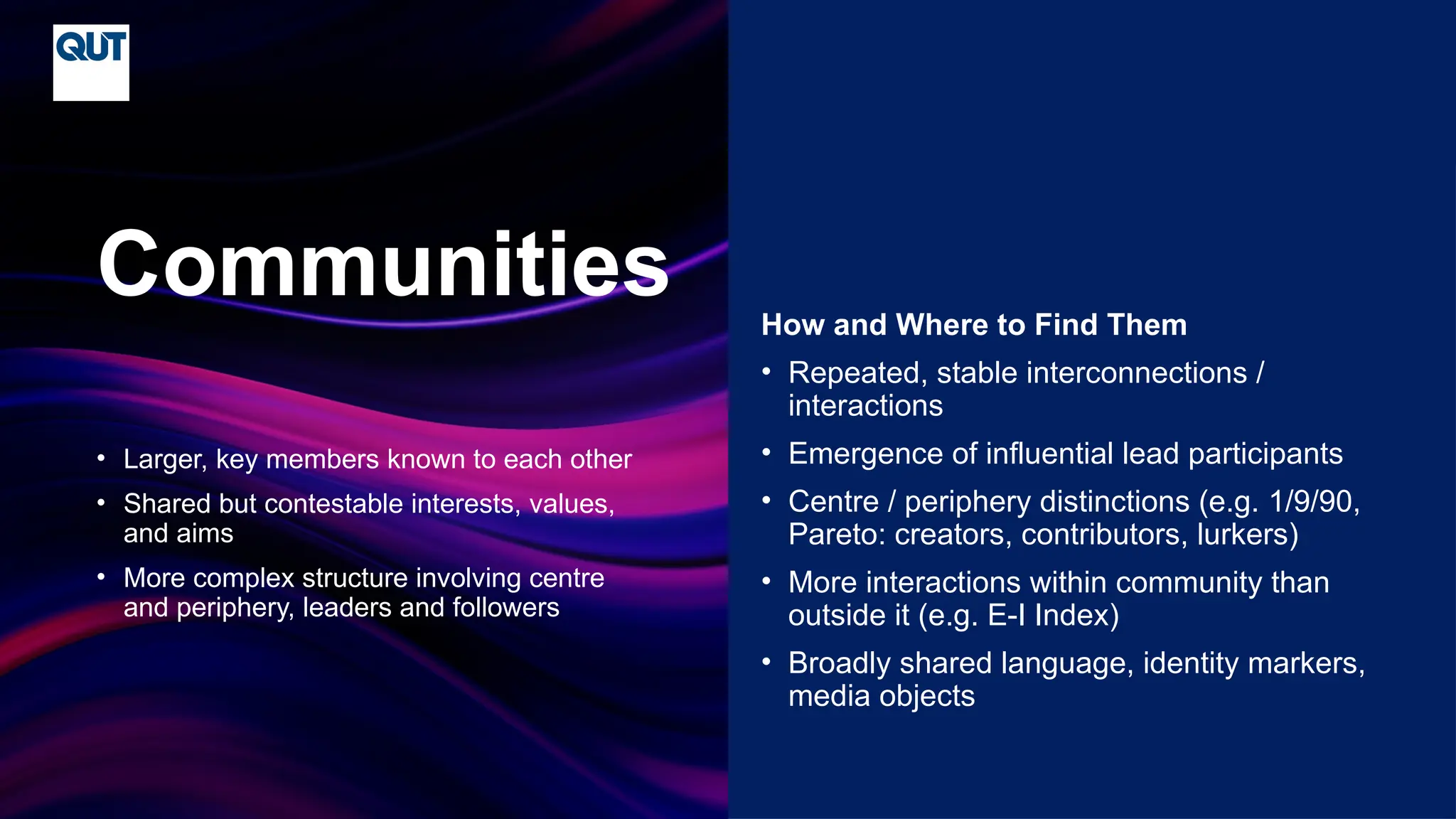 QUT

Communities

• Larger, key members known to each other
• Shared but contestable interests, values, and aims
• More complex structure involving centre and periphery, leaders and followers

How and Where to Find Them

• Repeated, stable interconnections / interactions
• Emergence of influential lead participants
• Centre / periphery distinctions (e.g. 1/9/90, Pareto: creators, contributors, lurkers)
• More interactions within community than outside it (e.g. E-I Index)
• Broadly shared language, identity markers, media objects